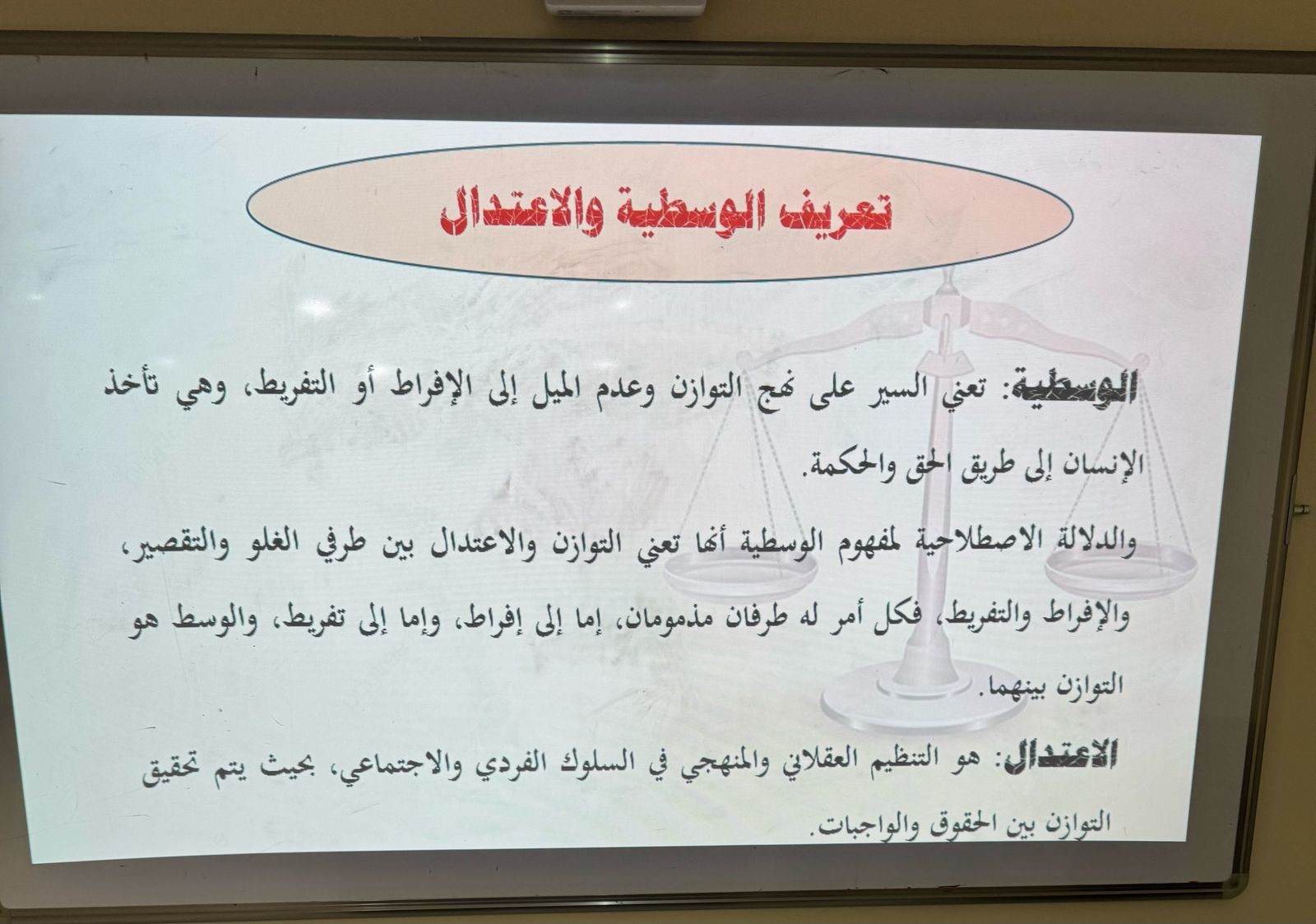 تعريف الوسطية والاعتدال

الوسطية: تعني السير على نهج التوازن وعدم الميل إلى الإفراط أو التفريط، وهي تأخذ الإنسان إلى طريق الحق والحكمة.

والدلالة الاصطلاحية لمفهوم الوسطية أنها تعني التوازن والاعتدال بين طرفي الغلو والتقصير، والإفراط والتفريط، فكل أمر له طرفان مذمومان، إما إلى إفراط، وإما إلى تفريط، والوسط هو التوازن بينهما.

الاعتدال: هو التنظيم العقلاني والمنهجي في السلوك الفردي والاجتماعي، بحيث يتم تحقيق التوازن بين الحقوق والواجبات.